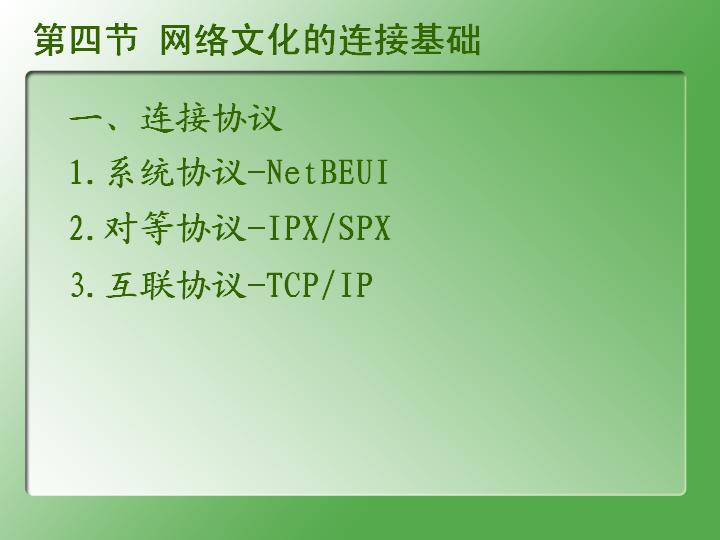 第四节 网络文化的连接基础

一、连接协议

1.系统协议-NetBEUI

2.对等协议-IPX/SPX

3.互联协议-TCP/IP